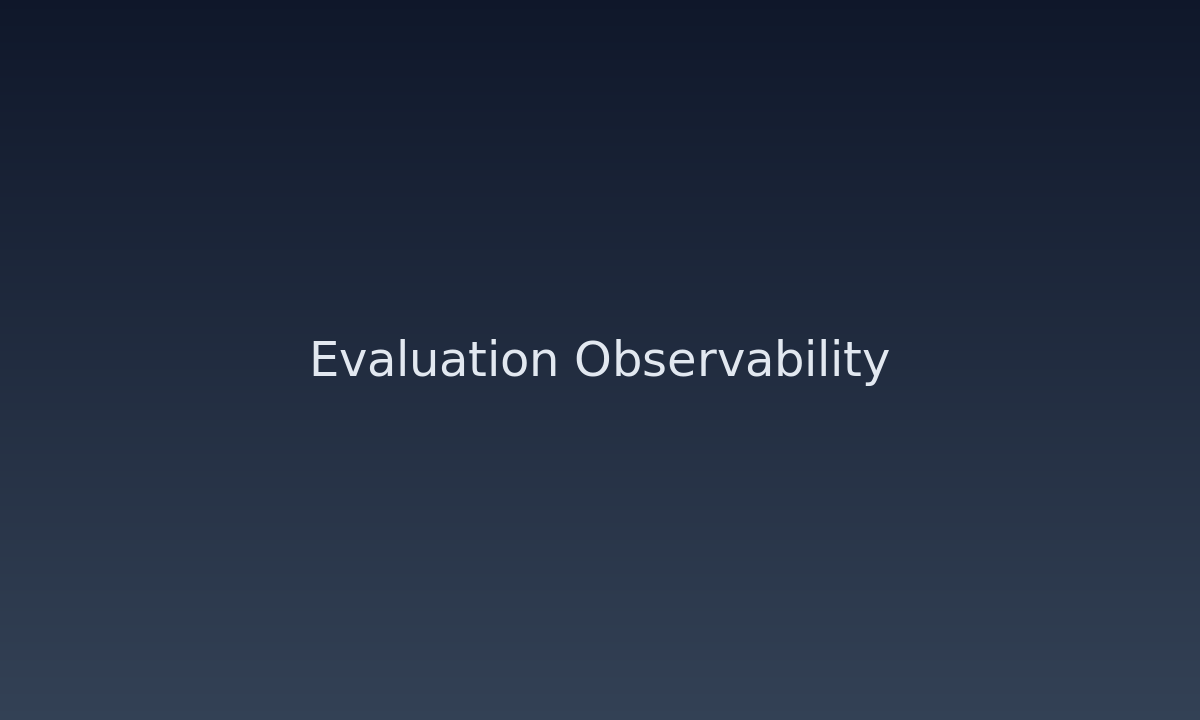 Evaluation Observability